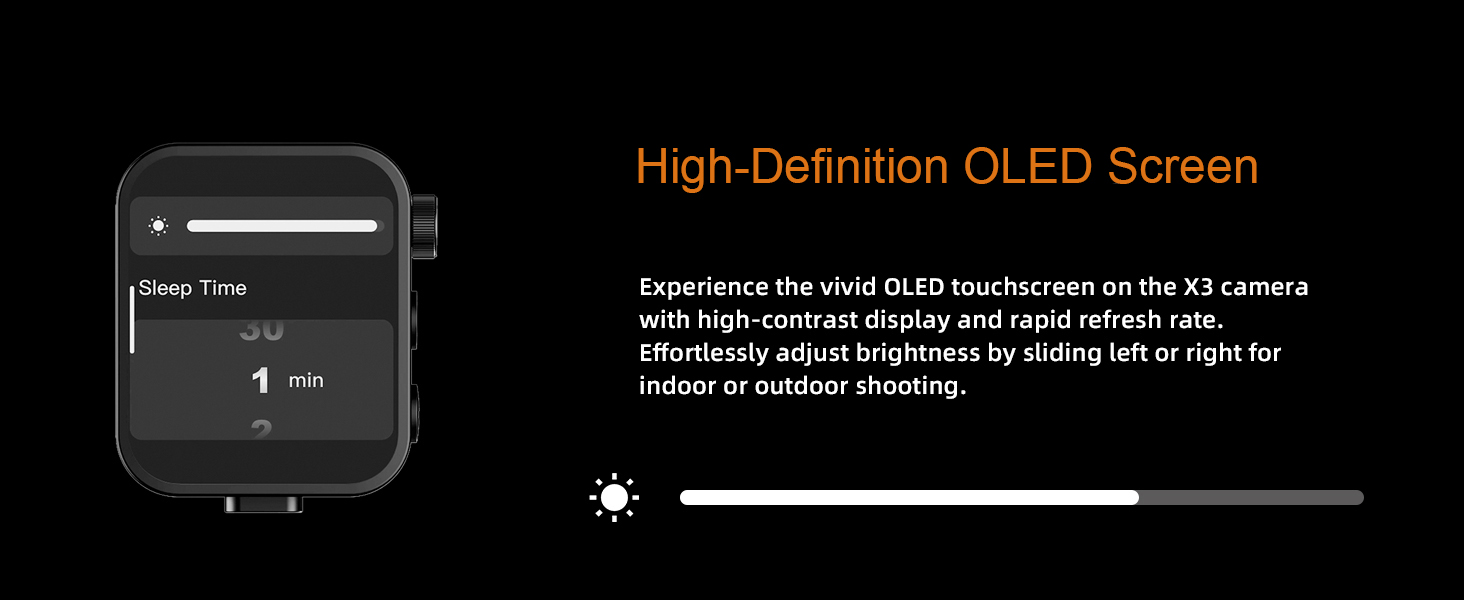 Sleep Time

30

1 min

2

High-Definition OLED Screen

Experience the vivid OLED touchscreen on the X3 camera with high-contrast display and rapid refresh rate. Effortlessly adjust brightness by sliding left or right for indoor or outdoor shooting.